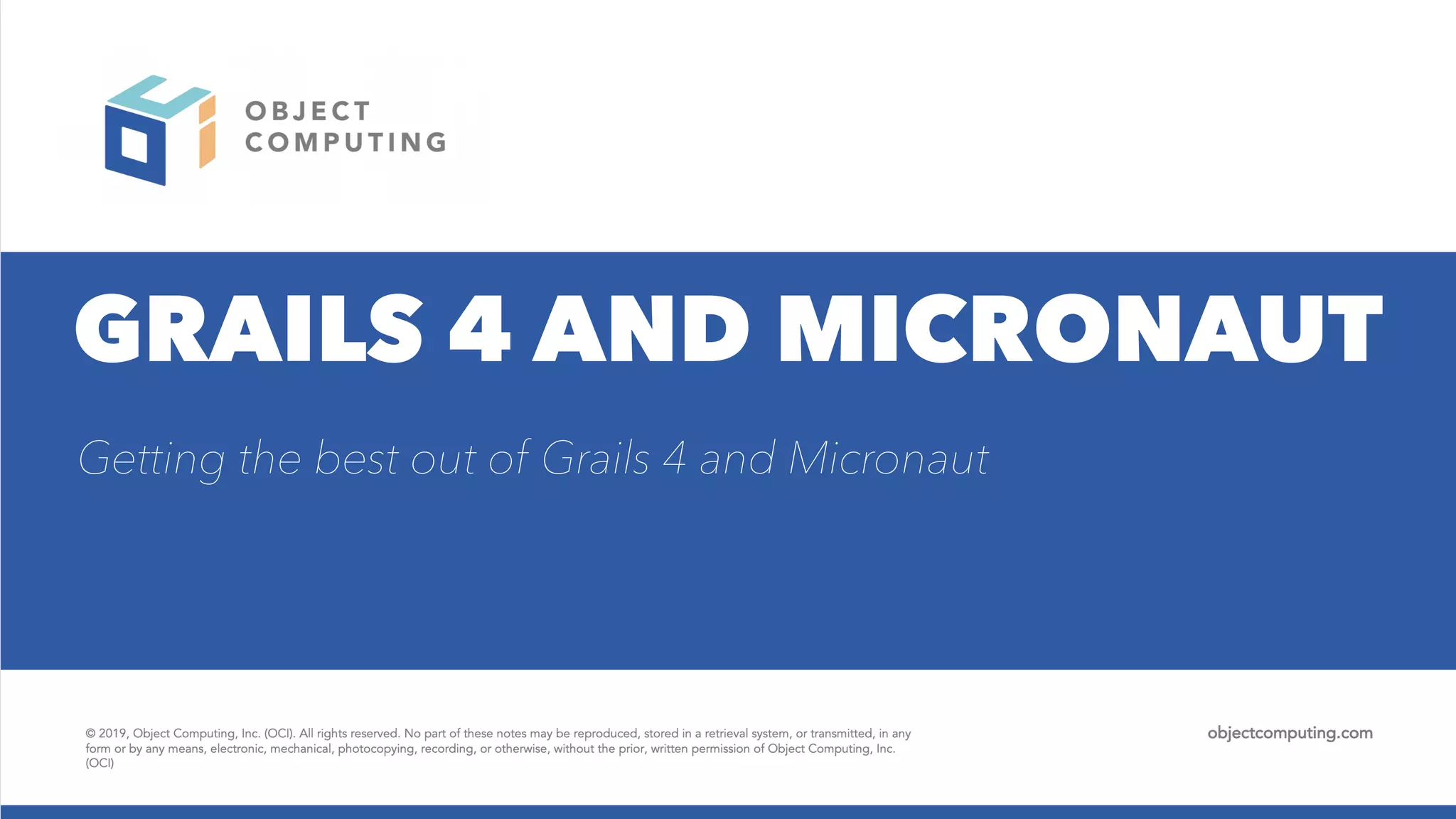 OBJECT COMPUTING

GRAILS 4 AND MICRONAUT

Getting the best out of Grails 4 and Micronaut

© 2019, Object Computing, Inc. (OCI). All rights reserved. No part of these notes may be reproduced, stored in a retrieval system, or transmitted, in any form or by any means, electronic, mechanical, photocopying, recording, or otherwise, without the prior, written permission of Object Computing, Inc. (OCI)

objectcomputing.com